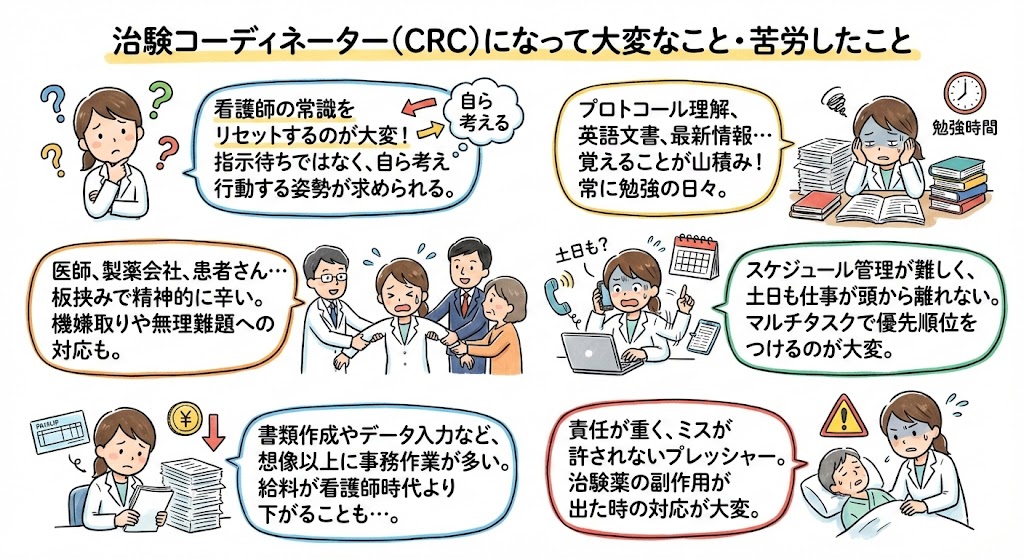 治験コーディネーター（CRC）になって大変なこと・苦労したこと

看護師の常識をリセットするのが大変！指示待ちではなく、自ら考え行動する姿勢が求められる。

自ら考える

プロトコール理解、英語文書、最新情報…覚えることが山積み！常に勉強の日々。

勉強時間

医師、製薬会社、患者さん…板挟みで精神的に辛い。機嫌取りや無理難題への対応も。

土日も？

スケジュール管理が難しく、土日も仕事が頭から離れない。マルチタスクで優先順位をつけるのが大変。

PAYSLIP

¥

書類作成やデータ入力など、想像以上に事務作業が多い。給料が看護師時代より下がることも…。

責任が重く、ミスが許されないプレッシャー。治験薬の副作用が出た時の対応が大変。